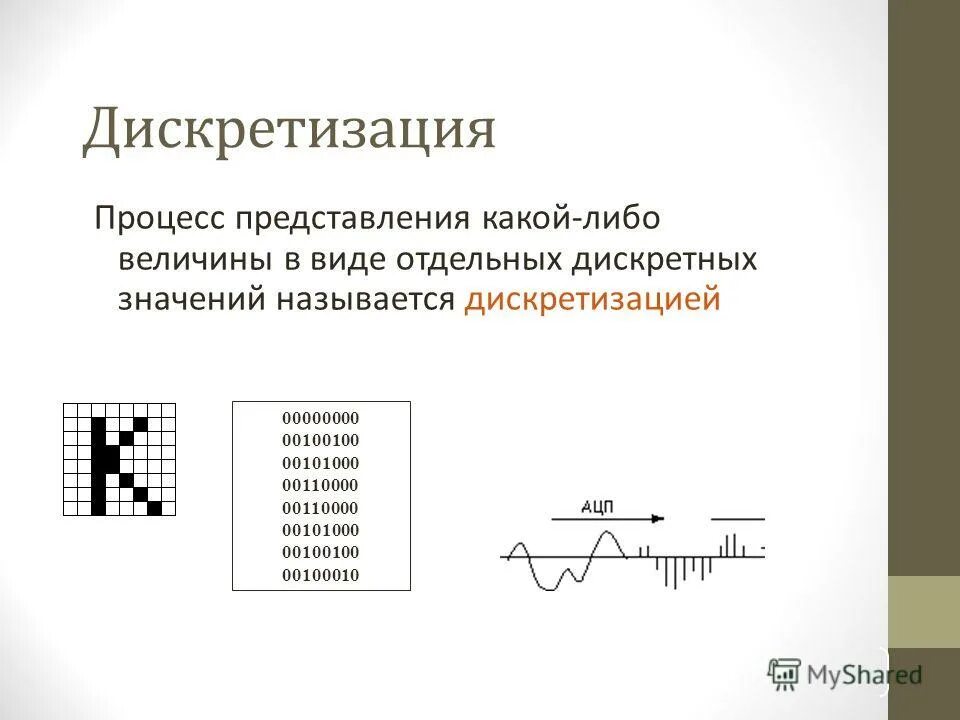 Дискретизация

Процесс представления какой-либо величины в виде отдельных дискретных значений называется дискретизацией

00000000
00100100
00101000
00110000
00110000
00101000
00100100
00100010

АЦП

MyShared